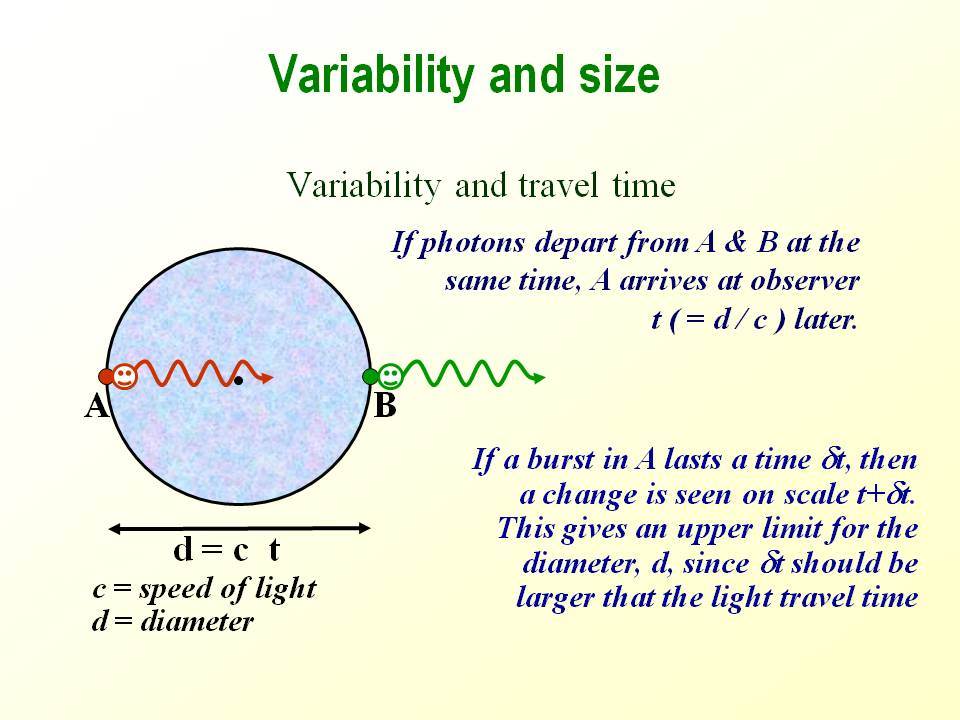 Variability and size

Variability and travel time

If photons depart from A & B at the same time, A arrives at observer t ( = d / c ) later.

A

B

If a burst in A lasts a time $\delta t$, then a change is seen on scale $t+\delta t$. This gives an upper limit for the diameter, d, since $\delta t$ should be larger that the light travel time

d = c t
c = speed of light
d = diameter